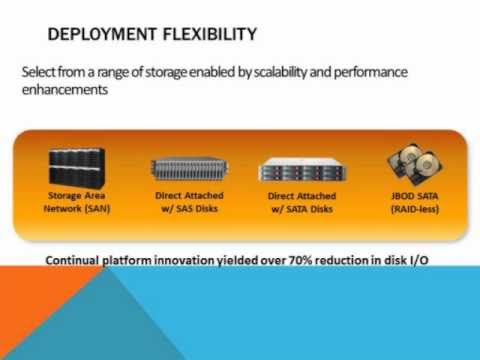 DEPLOYMENT FLEXIBILITY

Select from a range of storage enabled by scalability and performance enhancements

Storage Area Network (SAN)

Direct Attached w/ SAS Disks

Direct Attached w/ SATA Disks

JBOD SATA (RAID-less)

Continual platform innovation yielded over 70% reduction in disk I/O